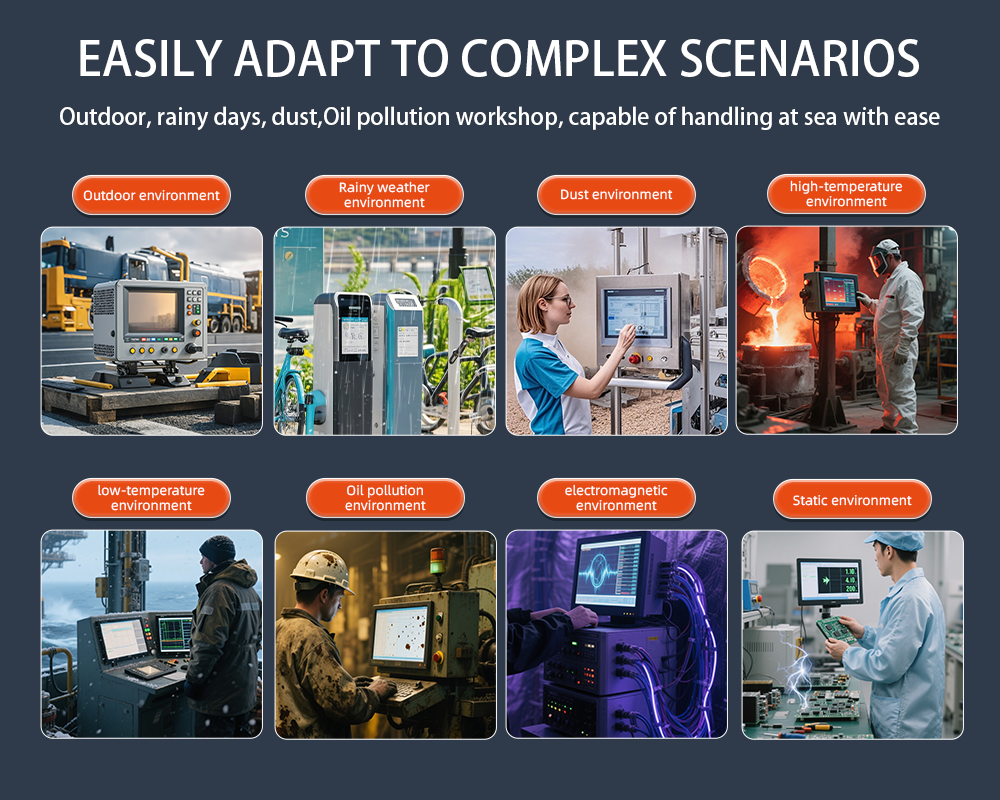 EASILY ADAPT TO COMPLEX SCENARIOS

Outdoor, rainy days, dust,Oil pollution workshop, capable of handling at sea with ease

Outdoor environment

Rainy weather environment

Dust environment

high-temperature environment

low-temperature environment

Oil pollution environment

electromagnetic environment

Static environment